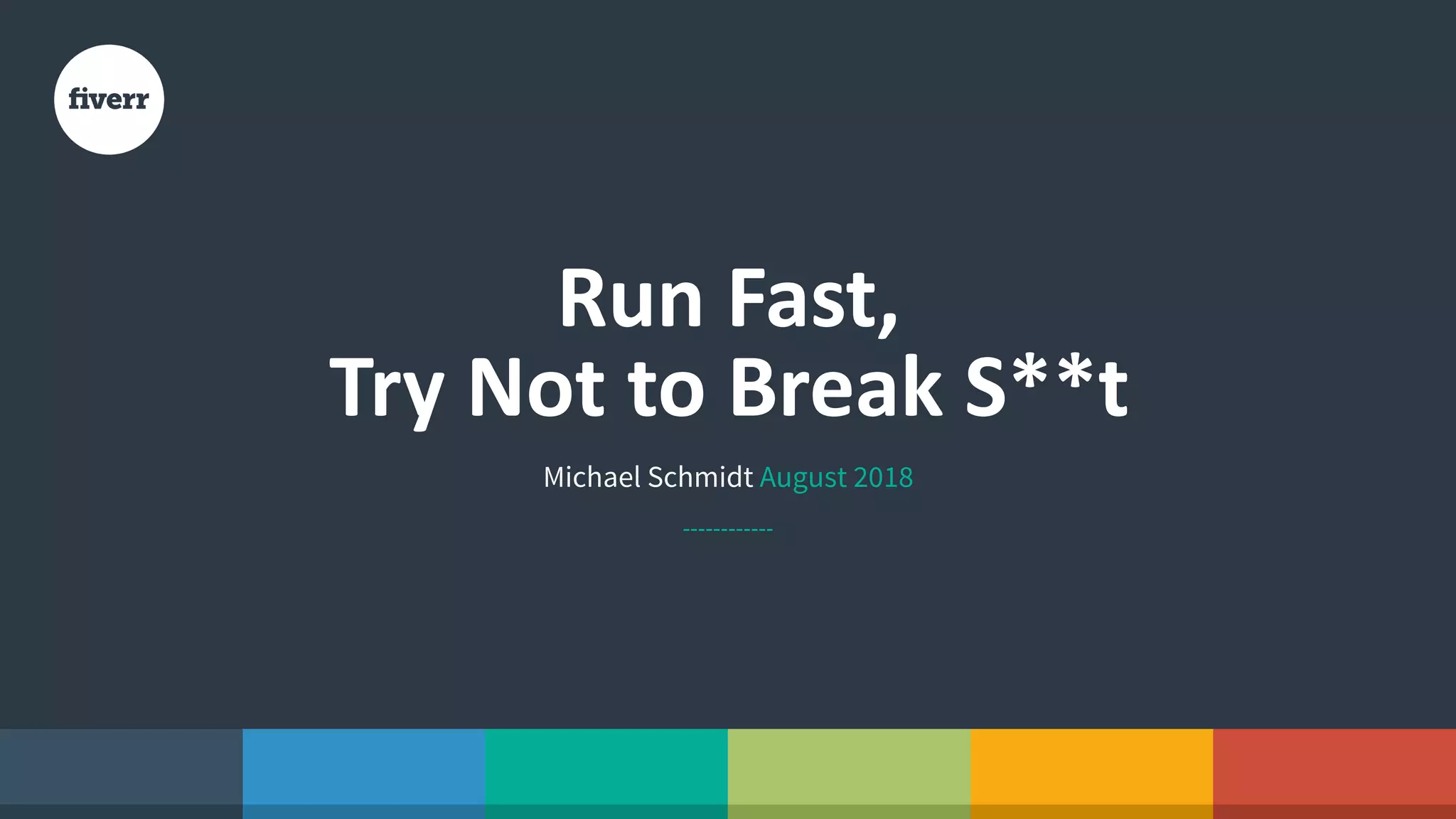 fiverr

Run Fast,
Try Not to Break S**t

Michael Schmidt August 2018